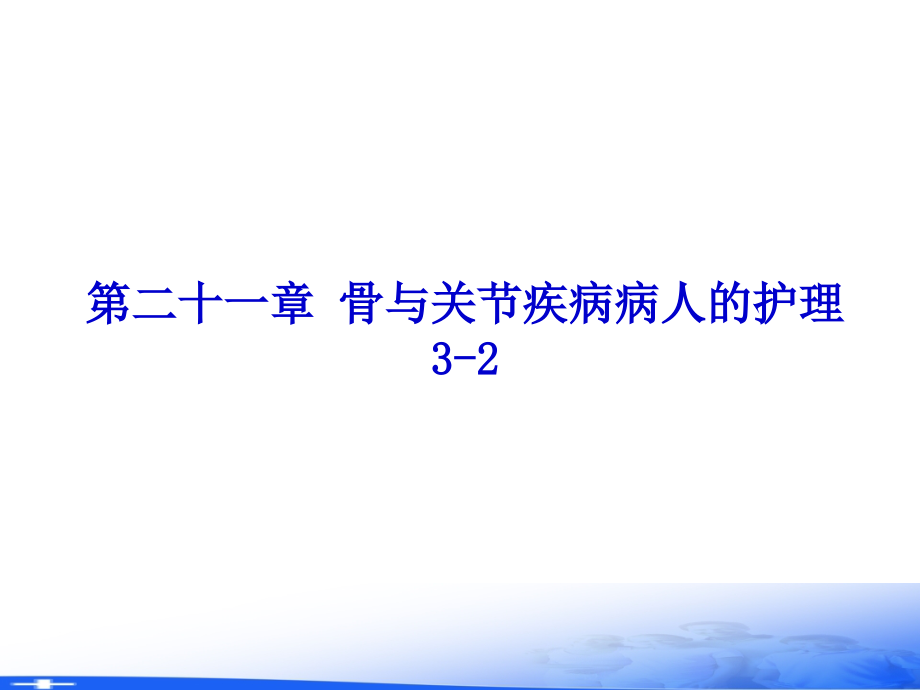 第二十一章 骨与关节疾病病人的护理 3-2